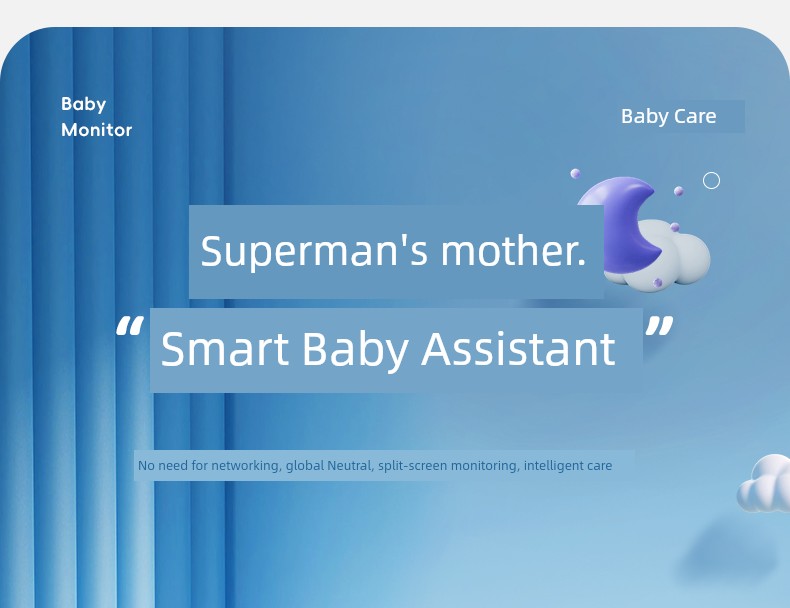 Baby Monitor

Baby Care

Superman's mother.

“ Smart Baby Assistant ”

No need for networking, global Neutral, split-screen monitoring, intelligent care